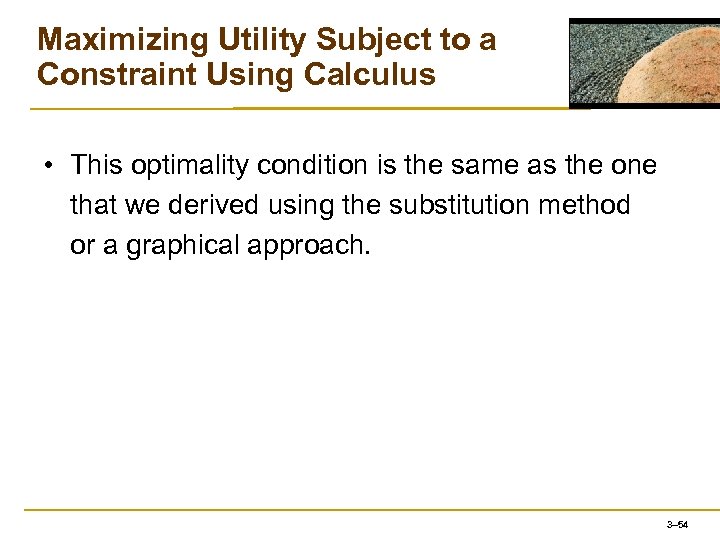 Maximizing Utility Subject to a Constraint Using Calculus

• This optimality condition is the same as the one that we derived using the substitution method or a graphical approach.

3–54